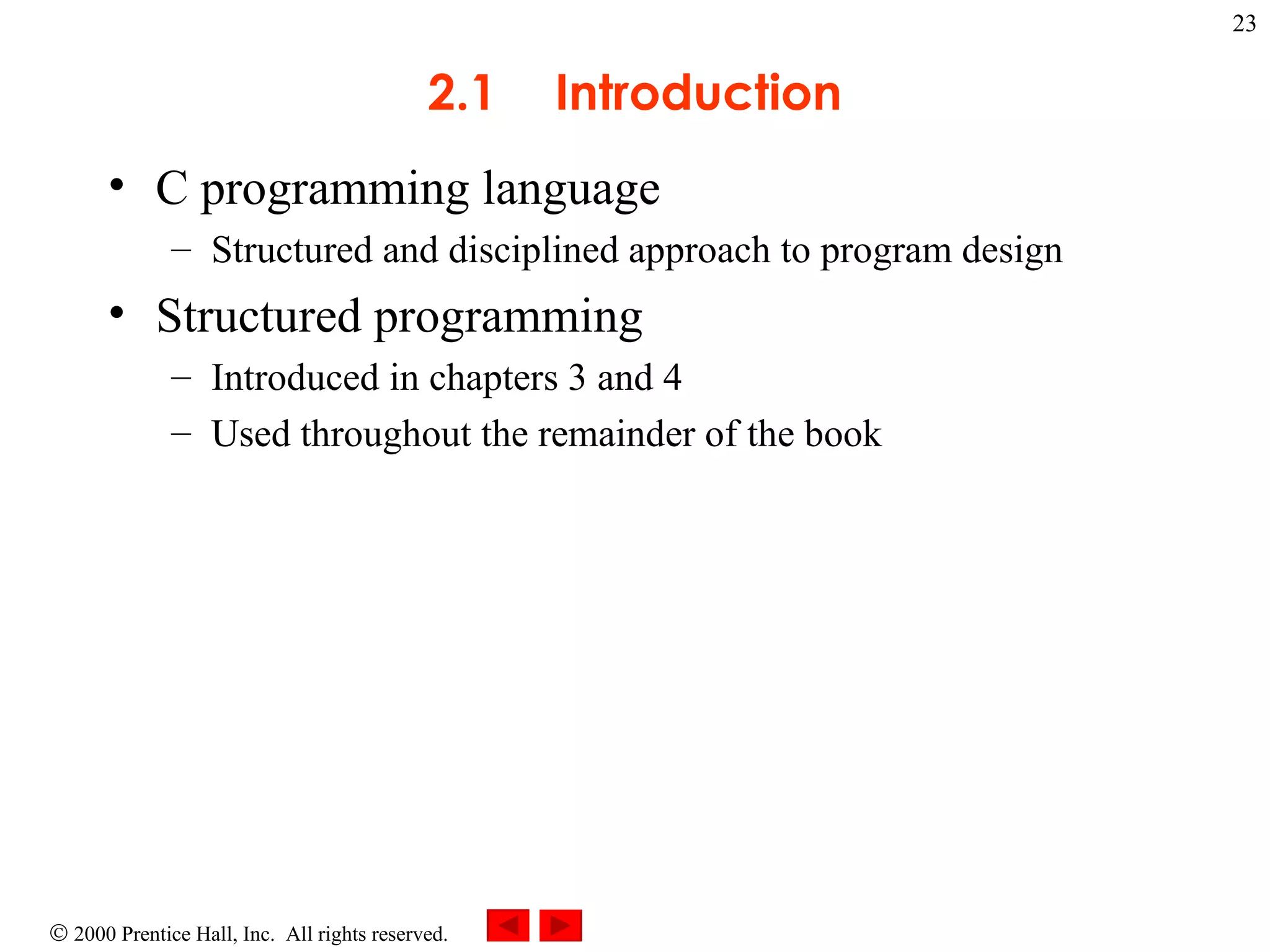 23

2.1 Introduction

• C programming language
– Structured and disciplined approach to program design

• Structured programming
– Introduced in chapters 3 and 4
– Used throughout the remainder of the book

© 2000 Prentice Hall, Inc. All rights reserved.